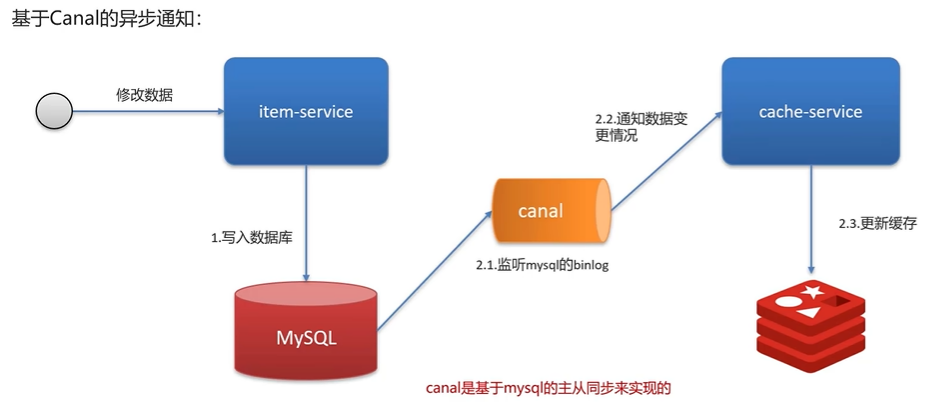 基于Canal的异步通知：

修改数据

item-service

1.写入数据库

MySQL

canal

2.1.监听mysql的binlog

2.2.通知数据变更情况

cache-service

2.3.更新缓存

canal是基于mysql的主从同步来实现的